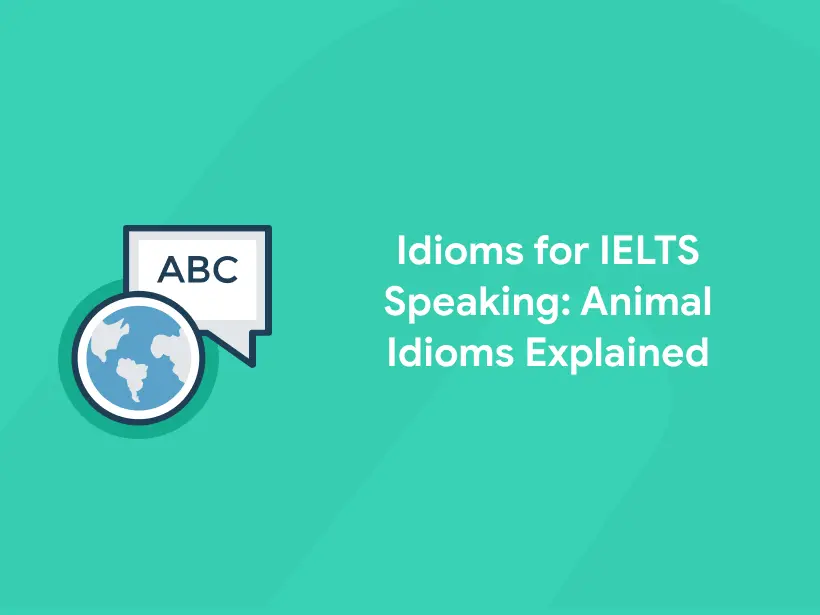 ABC

Idioms for IELTS Speaking: Animal Idioms Explained